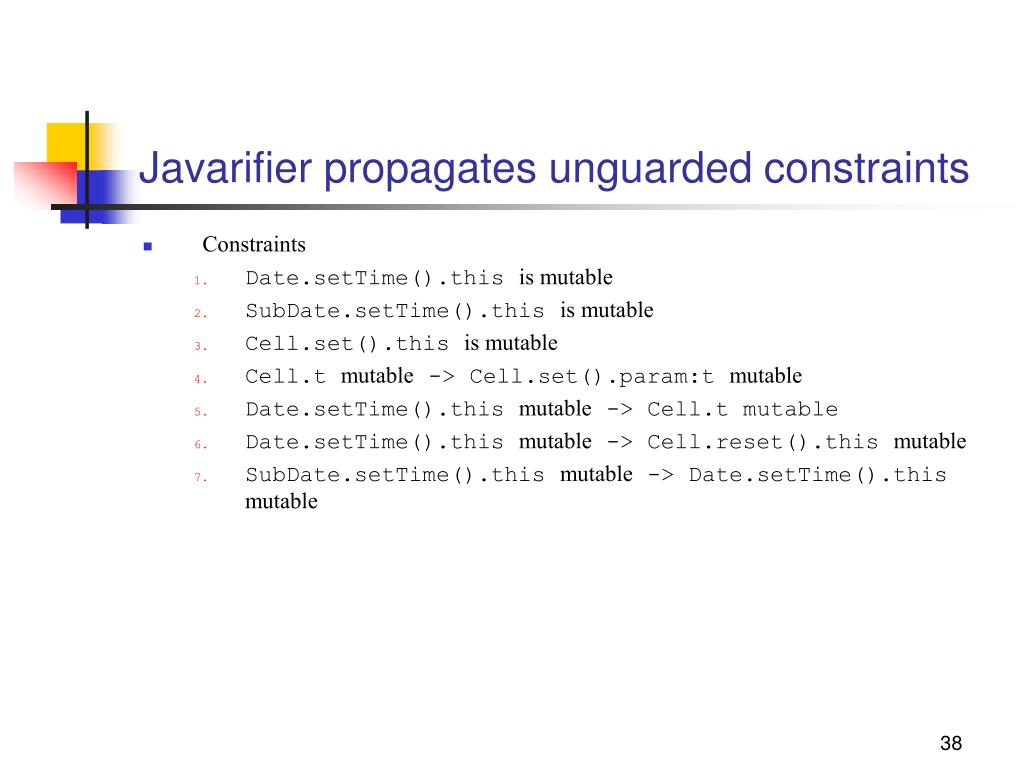 Javarifier propagates unguarded constraints

Constraints

1. Date.setTime().this is mutable
2. SubDate.setTime().this is mutable
3. Cell.set().this is mutable
4. Cell.t mutable -> Cell.set().param:t mutable
5. Date.setTime().this mutable -> Cell.t mutable
6. Date.setTime().this mutable -> Cell.reset().this mutable
7. SubDate.setTime().this mutable -> Date.setTime().this mutable

38